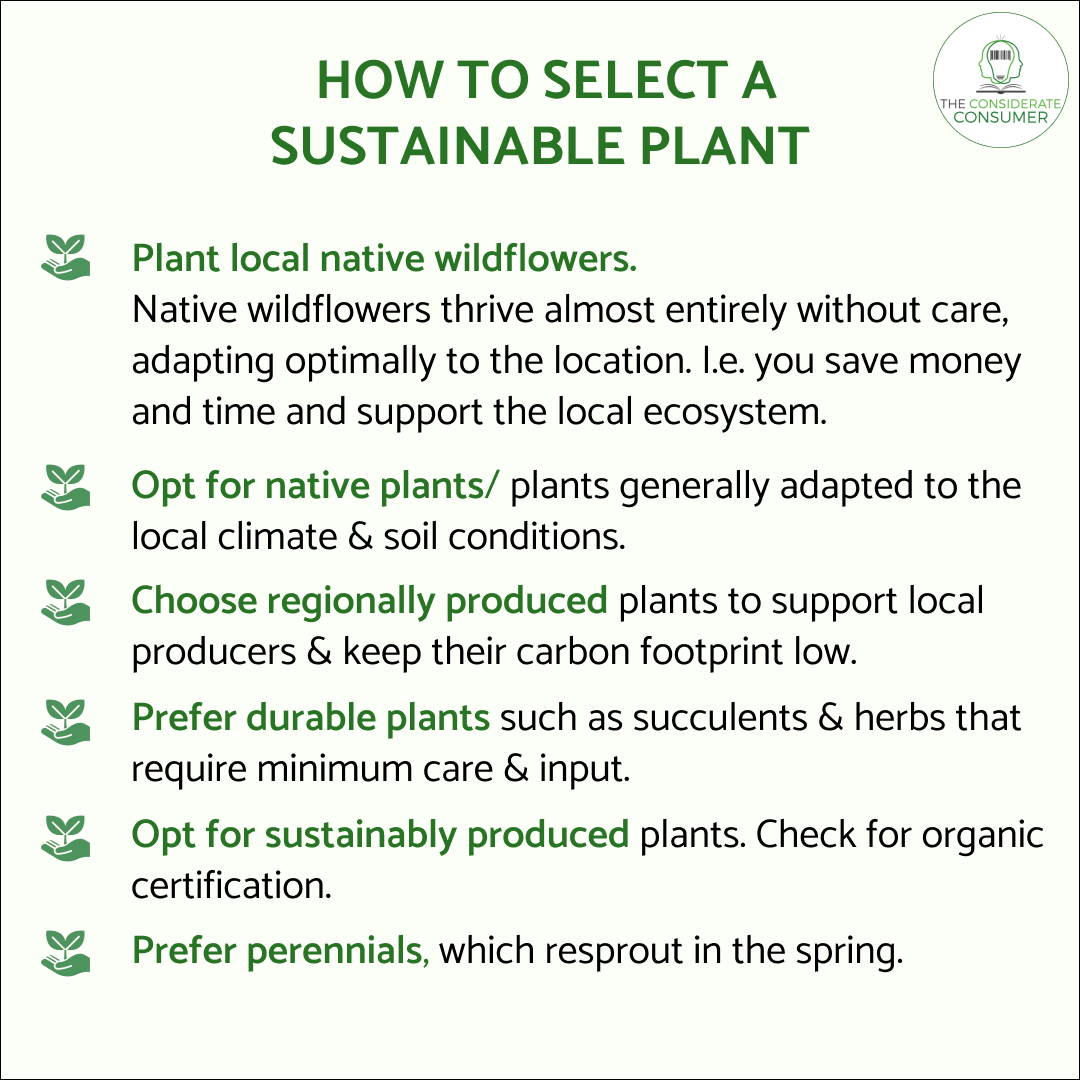 HOW TO SELECT A SUSTAINABLE PLANT

THE CONSIDERATE CONSUMER

Plant local native wildflowers.
Native wildflowers thrive almost entirely without care, adapting optimally to the location. I.e. you save money and time and support the local ecosystem.

Opt for native plants/ plants generally adapted to the local climate & soil conditions.

Choose regionally produced plants to support local producers & keep their carbon footprint low.

Prefer durable plants such as succulents & herbs that require minimum care & input.

Opt for sustainably produced plants. Check for organic certification.

Prefer perennials, which resprout in the spring.